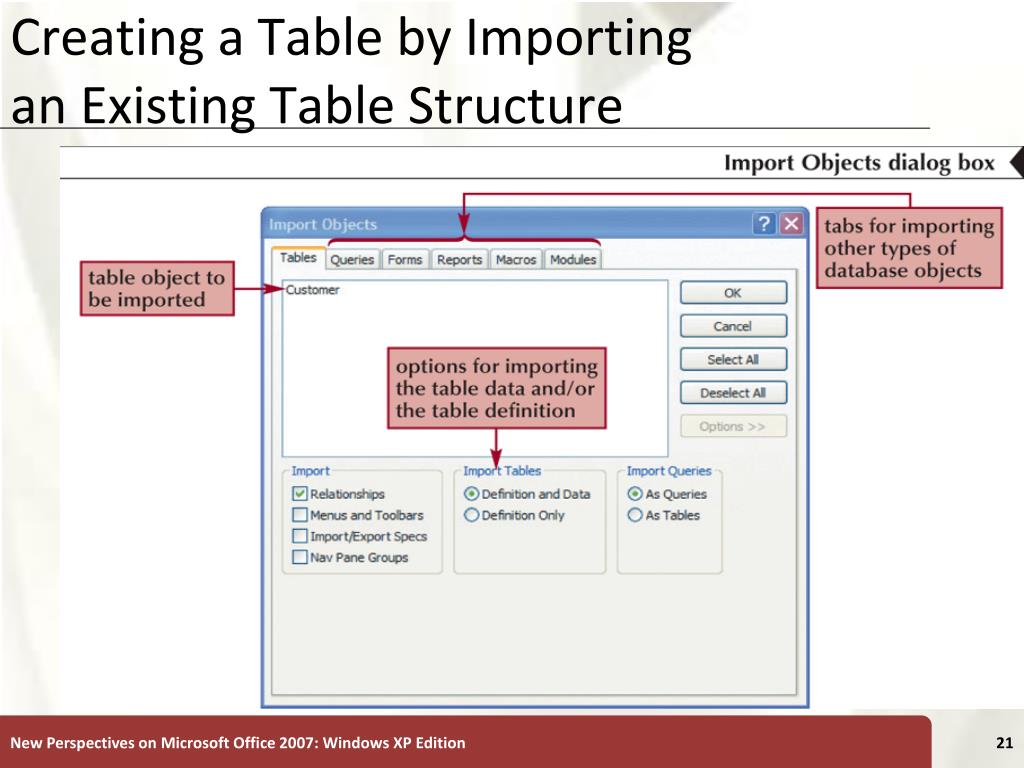 Creating a Table by Importing an Existing Table Structure

Import Objects dialog box

Import Objects

?

tabs for importing other types of database objects

Tables Queries Forms Reports Macros Modules

table object to be imported

Customer

OK

Cancel

Select All

Deselect All

Options >>

options for importing the table data and/or the table definition

Import
Relationships
Menus and Toolbars
Import/Export Specs
Nav Pane Groups

Import Tables
Definition and Data
Definition Only

Import Queries
As Queries
As Tables

New Perspectives on Microsoft Office 2007: Windows XP Edition

21